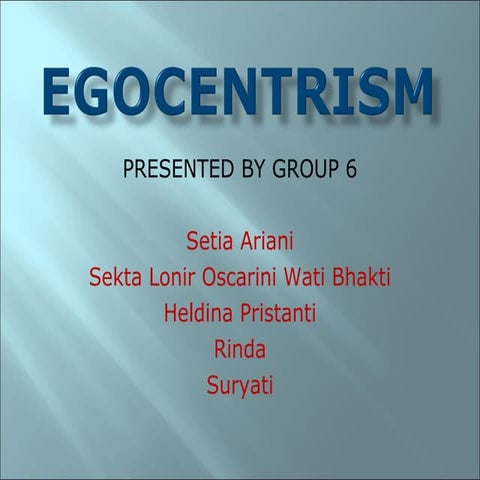 EGOCENTRISM

PRESENTED BY GROUP 6

Setia Ariani
Sekta Lonir Oscarini Wati Bhakti
Heldina Pristanti
Rinda
Suryati